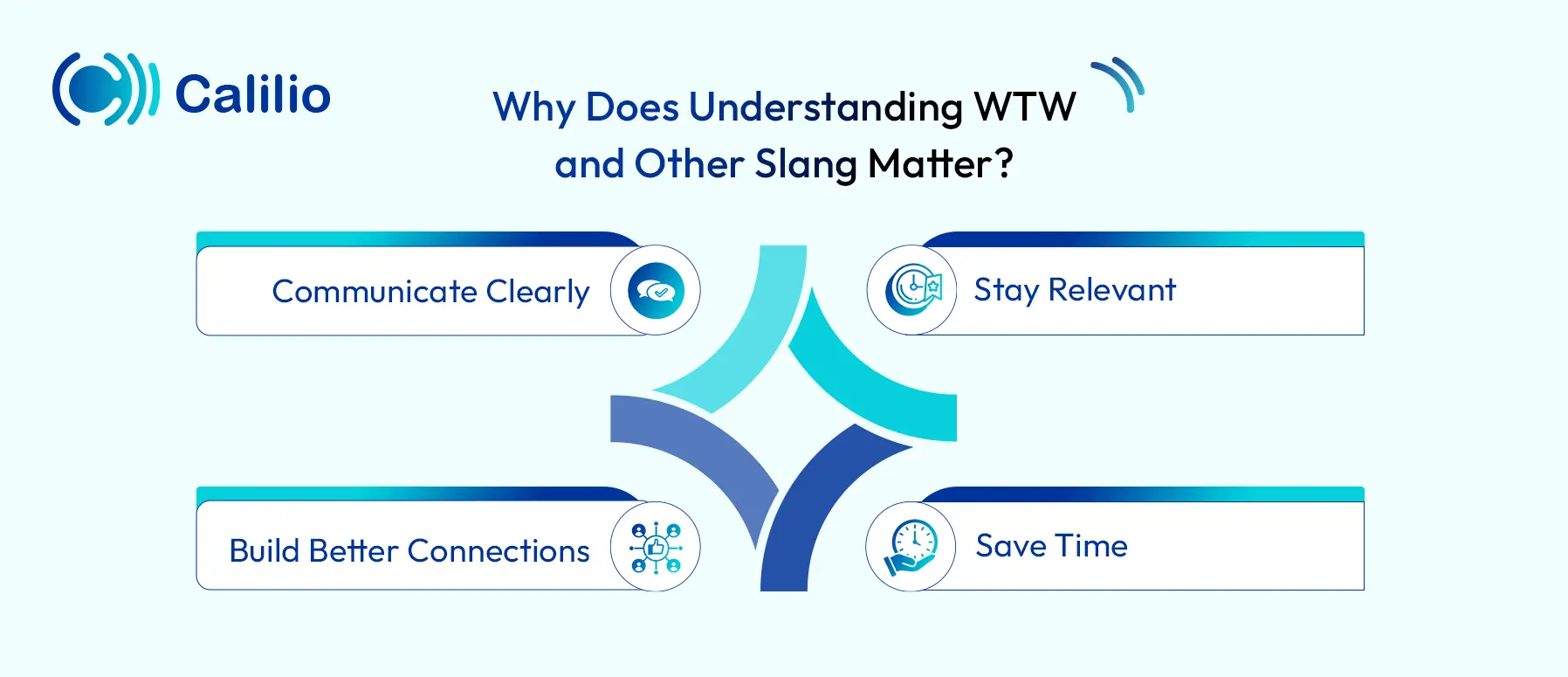 Calilio

Why Does Understanding WTW and Other Slang Matter?

Communicate Clearly

Stay Relevant

Build Better Connections

Save Time